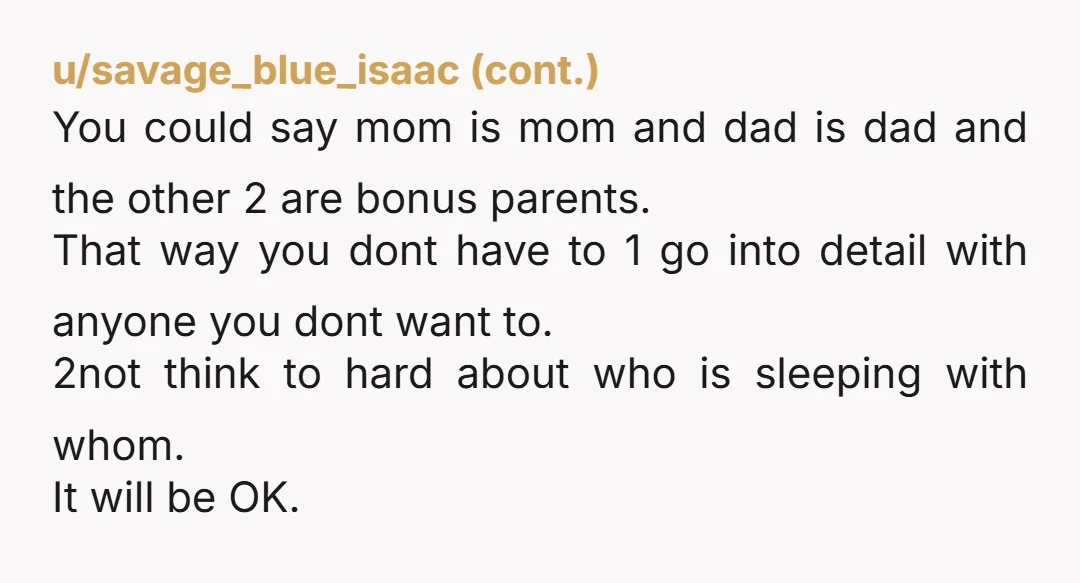 u/savage_blue_isaac (cont.)

You could say mom is mom and dad is dad and the other 2 are bonus parents.
That way you dont have to 1 go into detail with anyone you dont want to.
2not think to hard about who is sleeping with whom.
It will be OK.